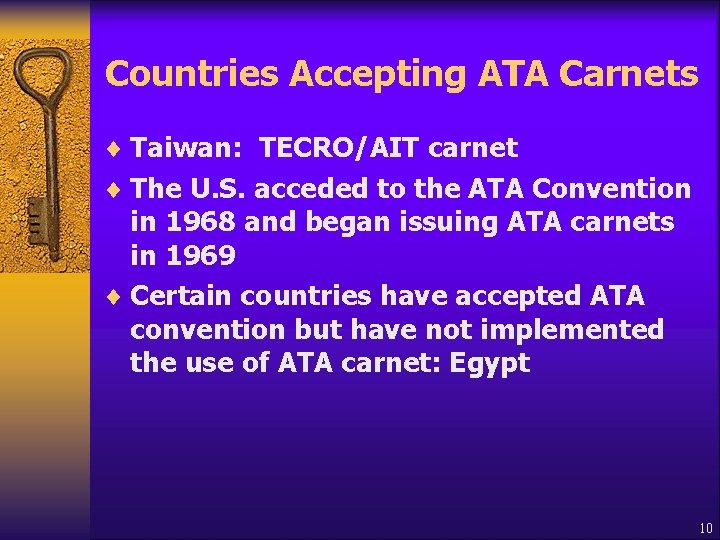 Countries Accepting ATA Carnets

♦ Taiwan: TECRO/AIT carnet

♦ The U.S. acceded to the ATA Convention in 1968 and began issuing ATA carnets in 1969

♦ Certain countries have accepted ATA convention but have not implemented the use of ATA carnet: Egypt

10